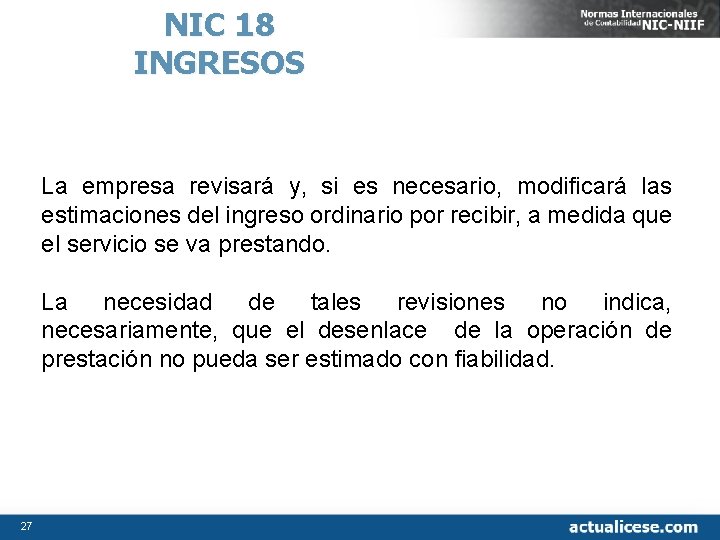 NIC 18
INGRESOS

Normas Internacionales de Contabilidad NIC-NIIF

La empresa revisará y, si es necesario, modificará las estimaciones del ingreso ordinario por recibir, a medida que el servicio se va prestando.

La necesidad de tales revisiones no indica, necesariamente, que el desenlace de la operación de prestación no pueda ser estimado con fiabilidad.

27

actualicese.com